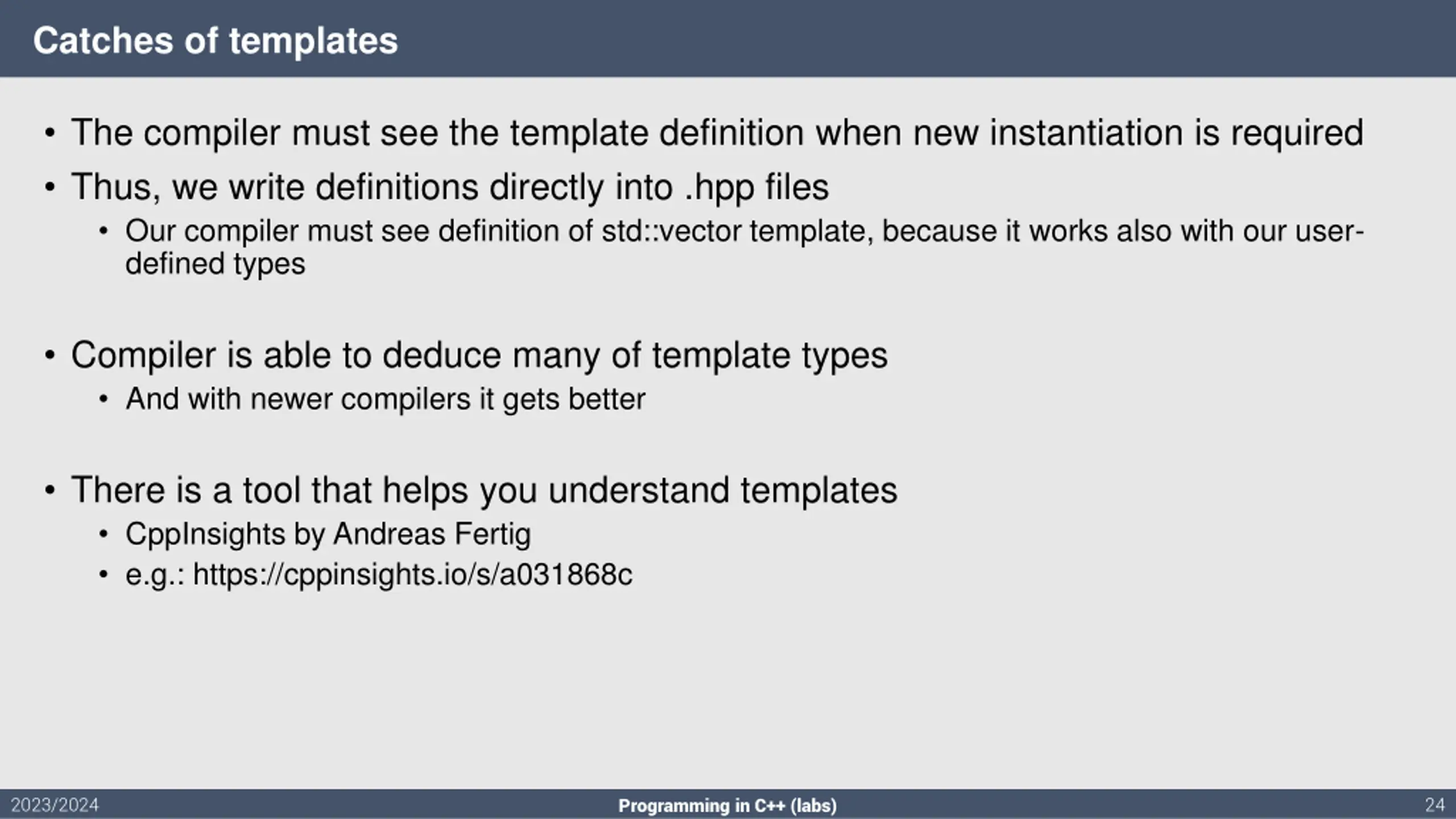 Catches of templates

• The compiler must see the template definition when new instantiation is required
• Thus, we write definitions directly into .hpp files
  • Our compiler must see definition of std::vector template, because it works also with our user-defined types

• Compiler is able to deduce many of template types
  • And with newer compilers it gets better

• There is a tool that helps you understand templates
  • CppInsights by Andreas Fertig
  • e.g.: https://cppinsights.io/s/a031868c

2023/2024 Programming in C++ (labs) 24